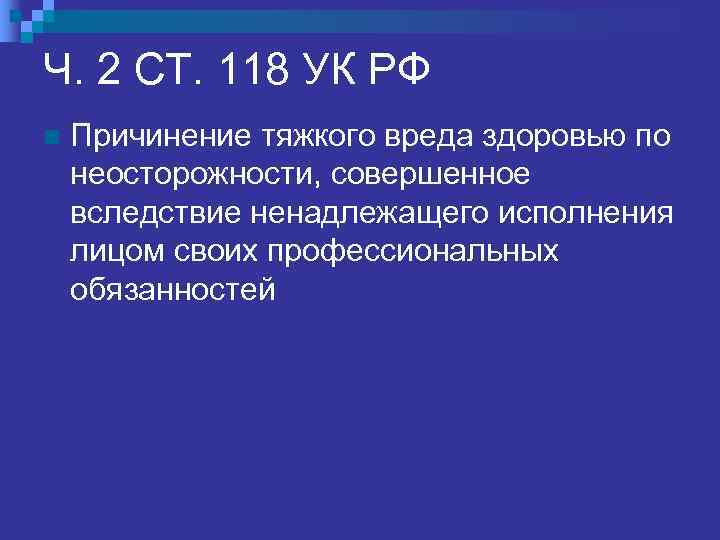 Ч. 2 СТ. 118 УК РФ

Причинение тяжкого вреда здоровью по неосторожности, совершенное вследствие ненадлежащего исполнения лицом своих профессиональных обязанностей